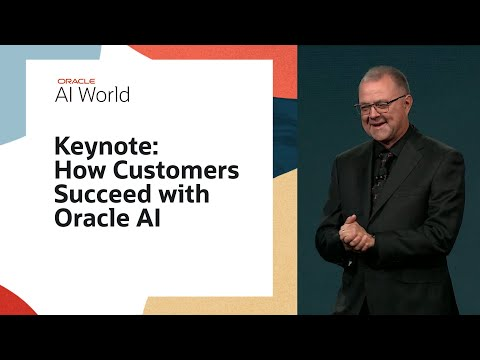 ORACLE
AI World

Keynote:
How Customers
Succeed with
Oracle AI